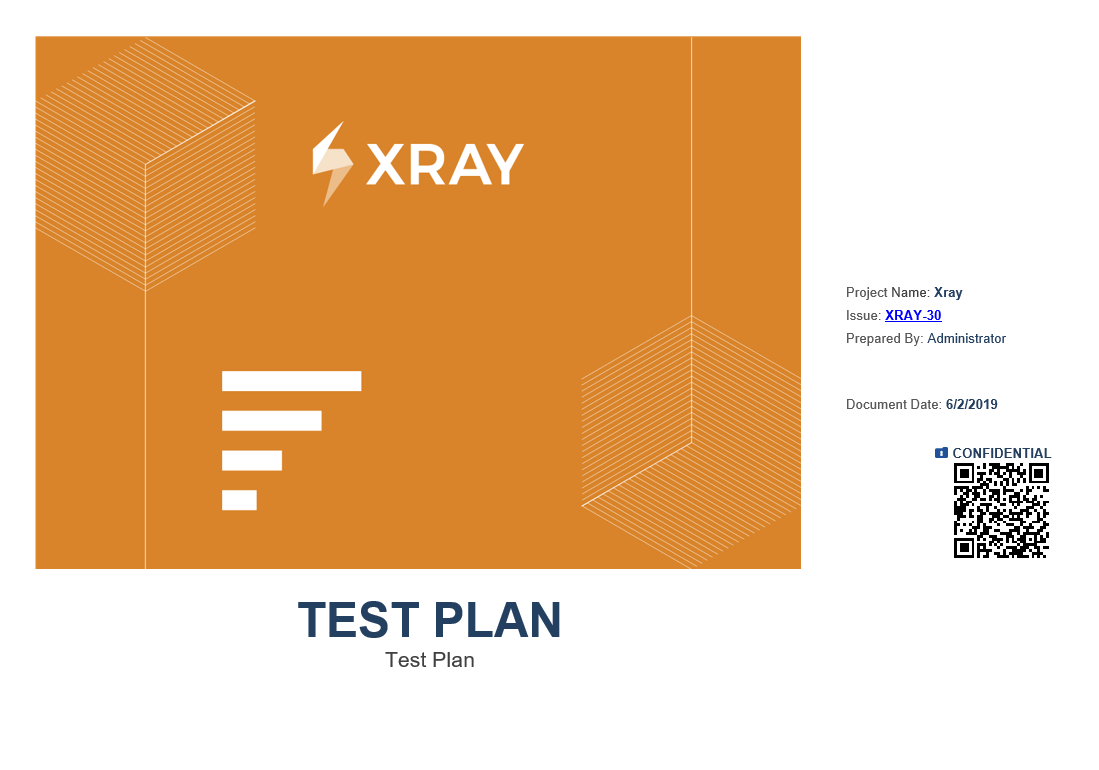 XRAY

Project Name: Xray
Issue: XRAY-30
Prepared By: Administrator

Document Date: 6/2/2019

CONFIDENTIAL

TEST PLAN
Test Plan